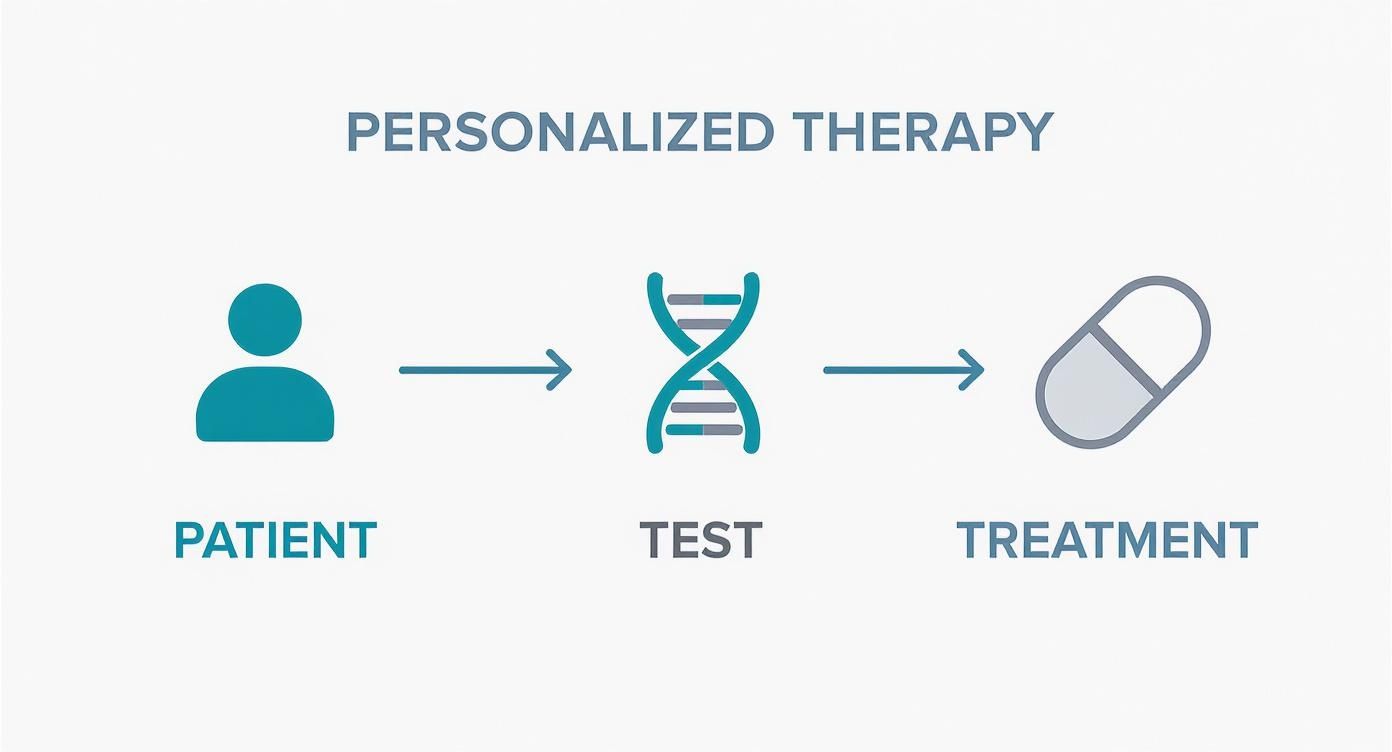 PERSONALIZED THERAPY

PATIENT

TEST

TREATMENT